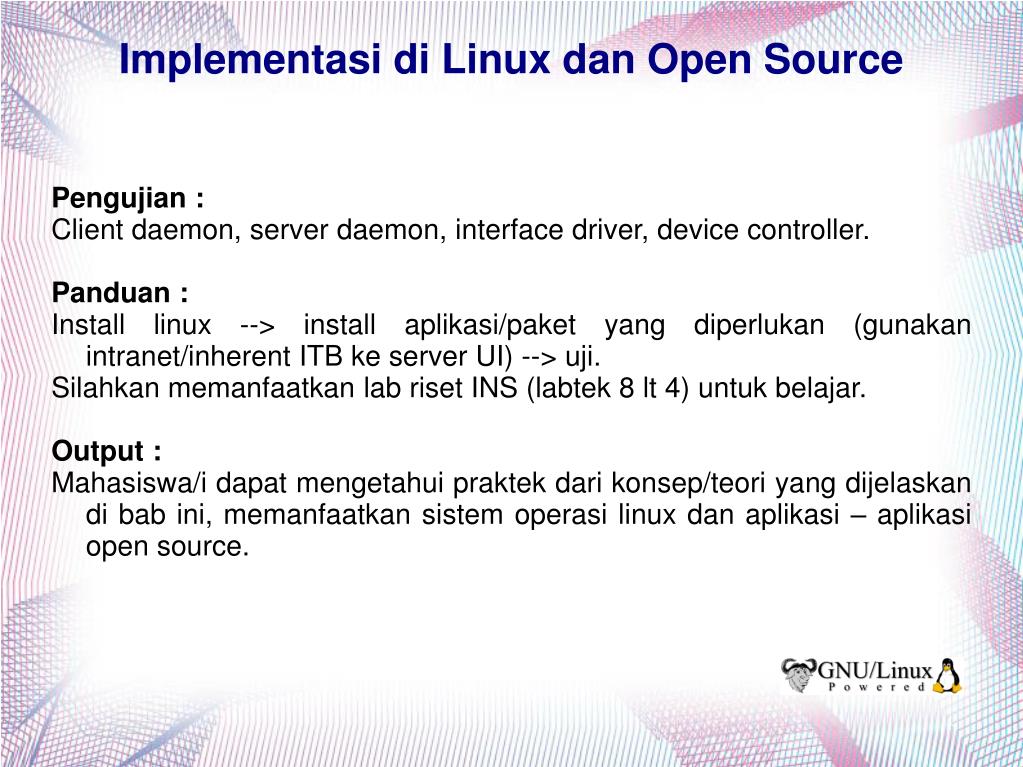 Implementasi di Linux dan Open Source

Pengujian :
Client daemon, server daemon, interface driver, device controller.

Panduan :
Install linux --> install aplikasi/paket yang diperlukan (gunakan intranet/inherent ITB ke server UI) --> uji.
Silahkan memanfaatkan lab riset INS (labtek 8 lt 4) untuk belajar.

Output :
Mahasiswa/i dapat mengetahui praktek dari konsep/teori yang dijelaskan di bab ini, memanfaatkan sistem operasi linux dan aplikasi – aplikasi open source.

GNU/Linux Powered